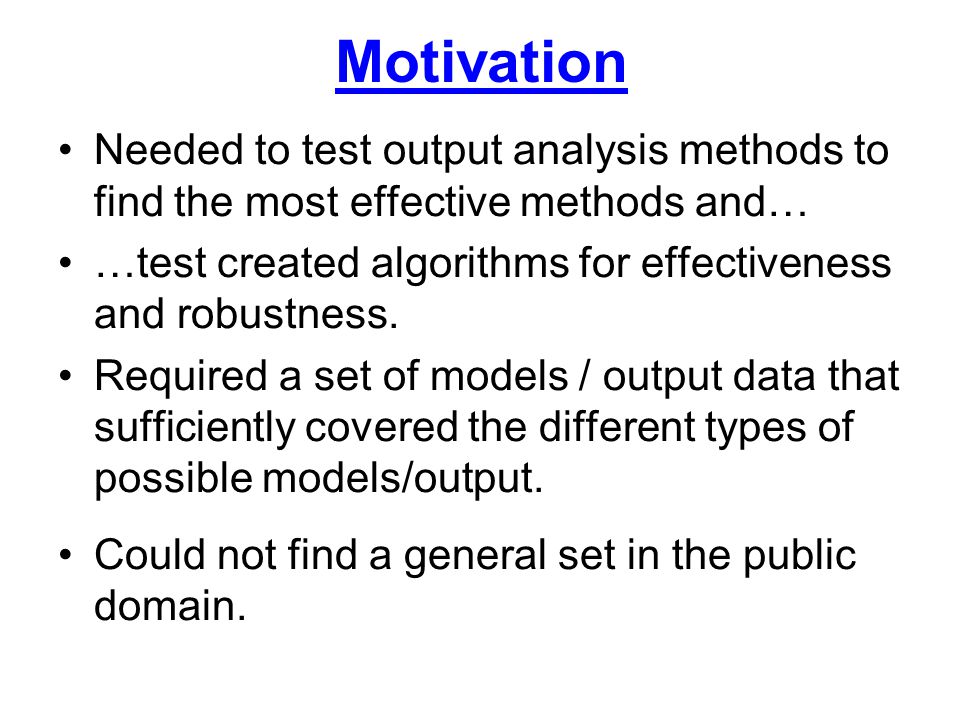 Motivation

• Needed to test output analysis methods to find the most effective methods and…

• …test created algorithms for effectiveness and robustness.

• Required a set of models / output data that sufficiently covered the different types of possible models/output.

• Could not find a general set in the public domain.